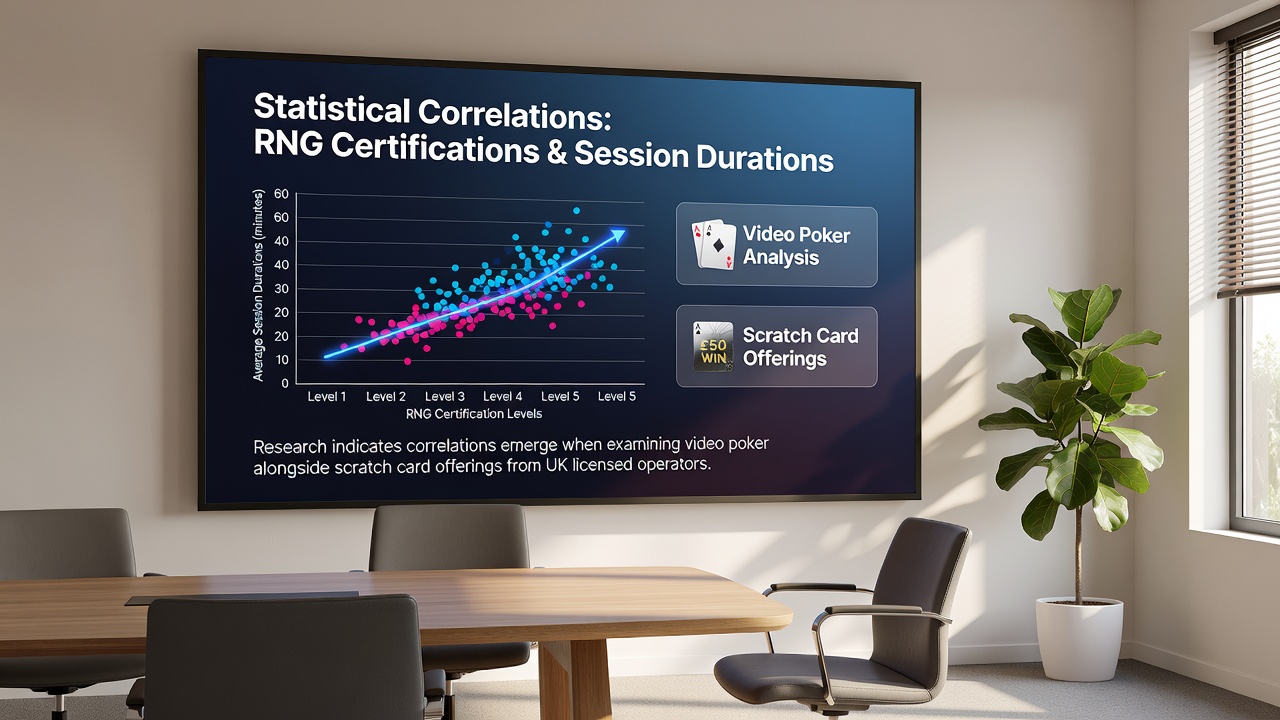 Statistical Correlations:
RNG Certifications & Session Durations

Average Session Durations (minutes)

60
60
40
40
30
20
20
10
0

Level 1
Level 2
Level 3
Level 4
Level 5
Level 5

RNG Certification Levels

Video Poker Analysis

£50 WIN

Scratch Card Offerings

Research indicates correlations emerge when examining video poker alongside scratch card offerings from UK licensed operators.